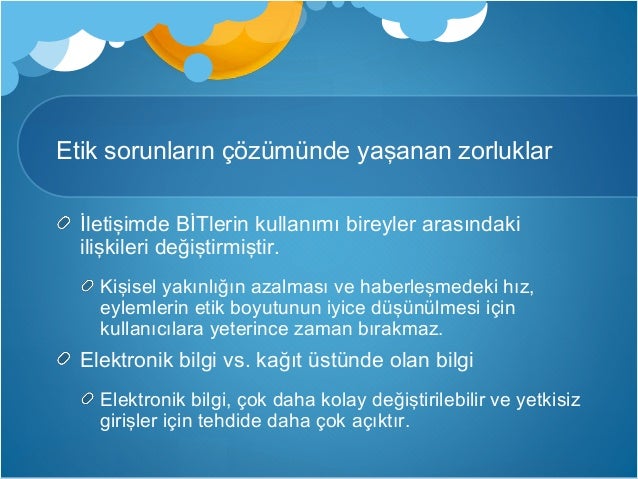 Etik sorunların çözümünde yaşanan zorluklar

İletişimde BİTlerin kullanımı bireyler arasındaki ilişkileri değiştirmiştir.

Kişisel yakınlığın azalması ve haberleşmedeki hız, eylemlerin etik boyutunun iyice düşünülmesi için kullanıcılara yeterince zaman bırakmaz.

Elektronik bilgi vs. kağıt üstünde olan bilgi

Elektronik bilgi, çok daha kolay değiştirilebilir ve yetkisiz girişler için tehdide daha çok açıktır.